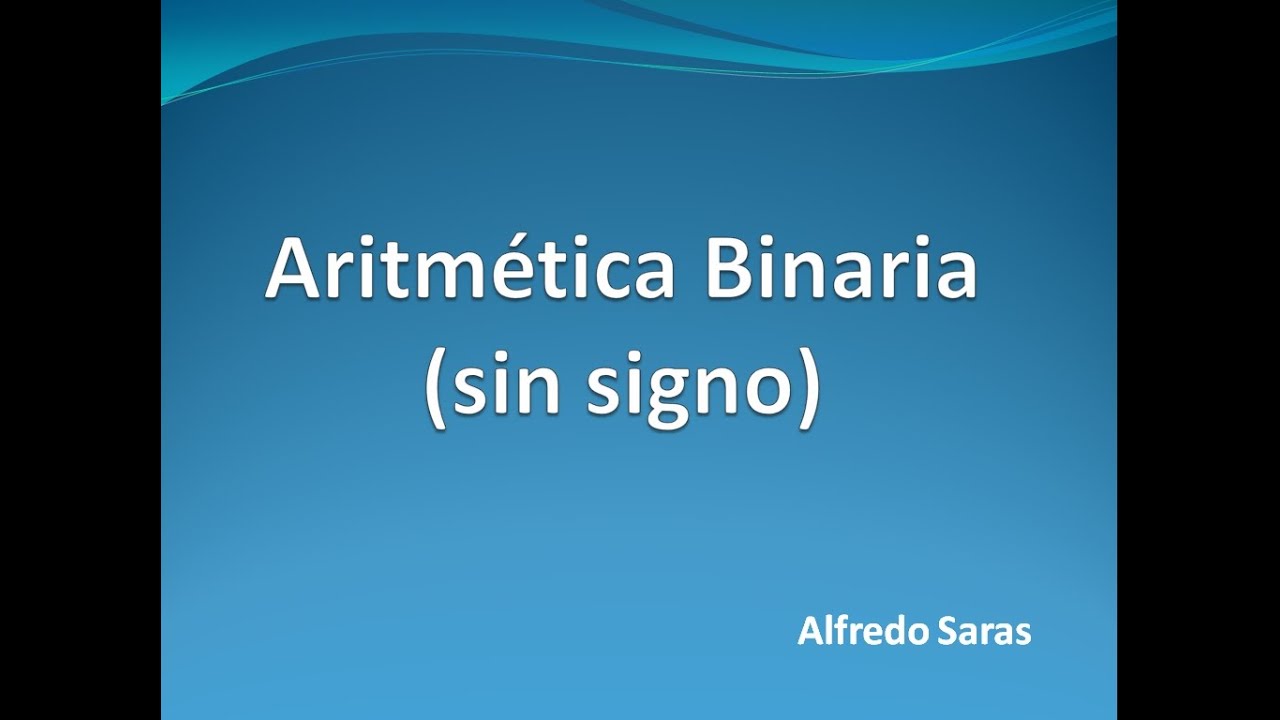 Aritmética Binaria
(sin signo)

Alfredo Saras